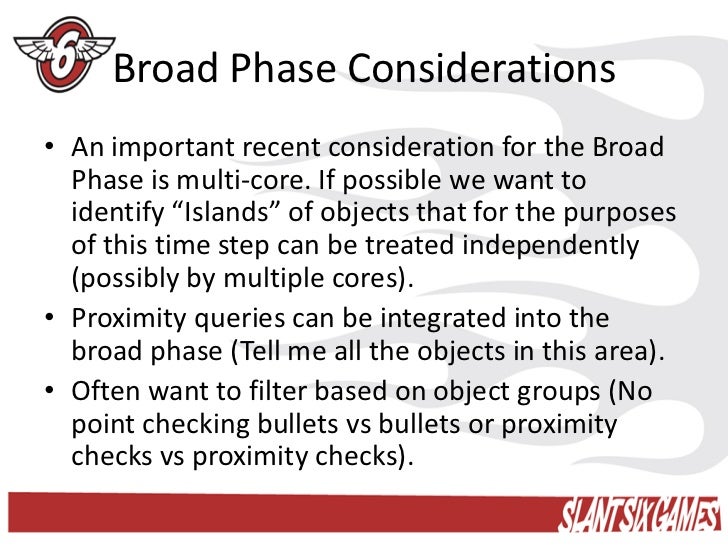 6

Broad Phase Considerations

• An important recent consideration for the Broad Phase is multi-core. If possible we want to identify “Islands” of objects that for the purposes of this time step can be treated independently (possibly by multiple cores).

• Proximity queries can be integrated into the broad phase (Tell me all the objects in this area).

• Often want to filter based on object groups (No point checking bullets vs bullets or proximity checks vs proximity checks).

SLANTSIXGAMES